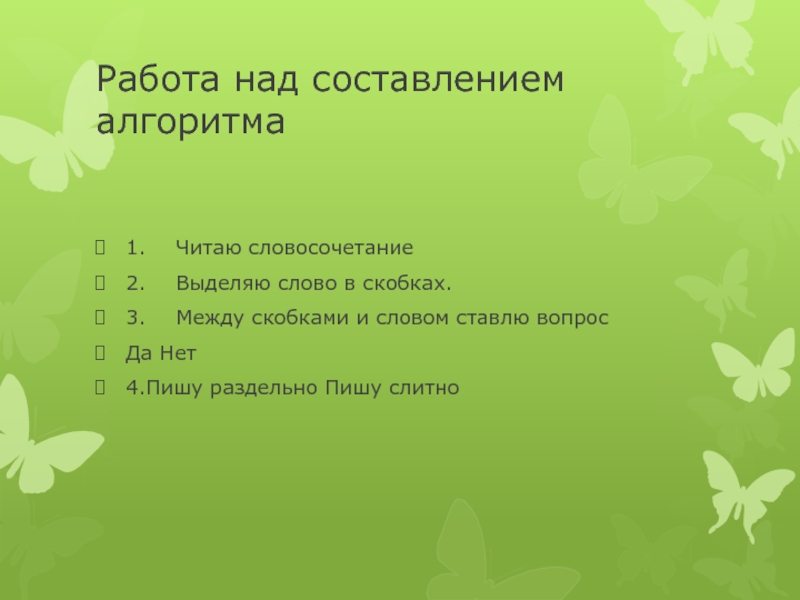 Работа над составлением алгоритма

1. Читаю словосочетание
2. Выделяю слово в скобках.
3. Между скобками и словом ставлю вопрос
Да Нет
4.Пишу раздельно Пишу слитно